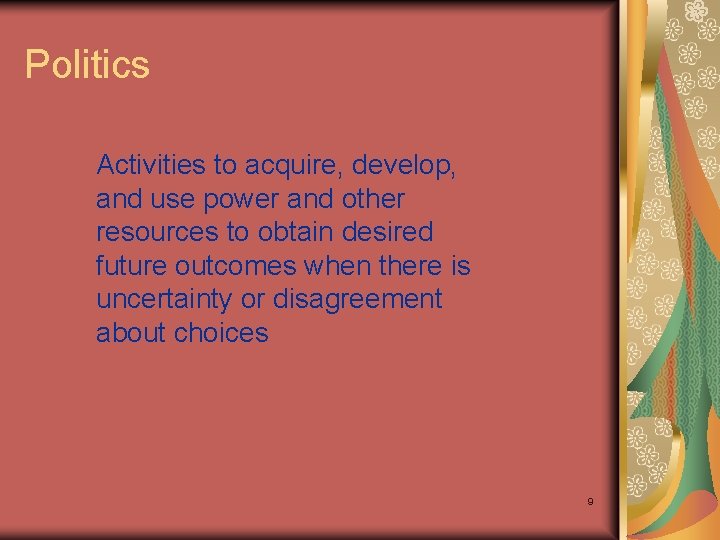 Politics

Activities to acquire, develop, and use power and other resources to obtain desired future outcomes when there is uncertainty or disagreement about choices

9